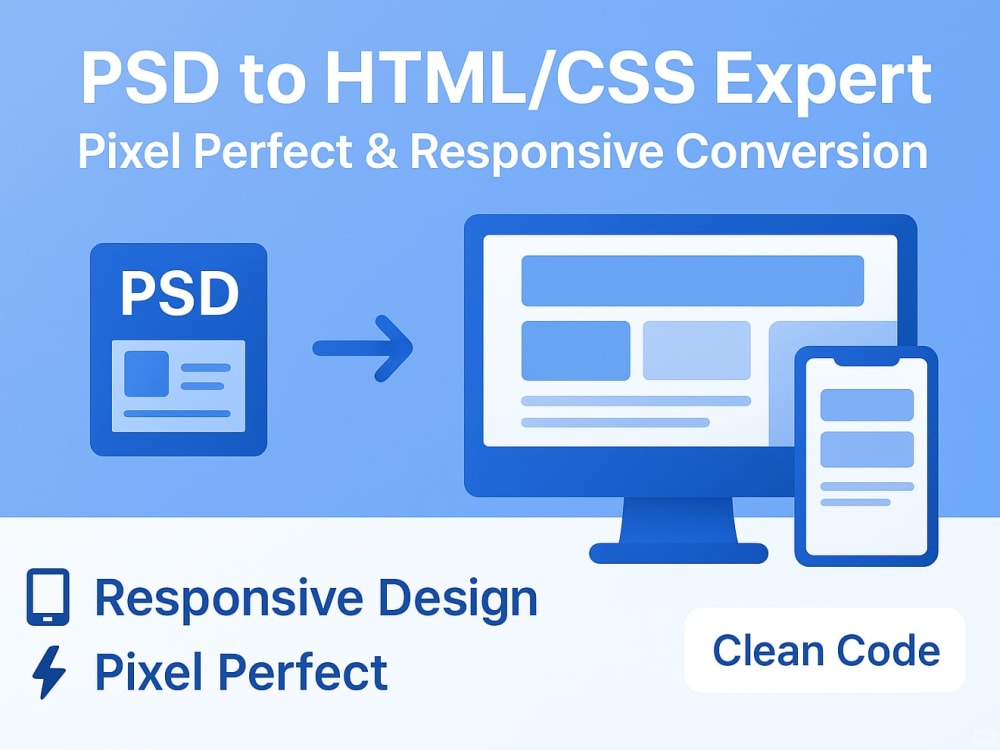 PSD to HTML/CSS Expert
Pixel Perfect & Responsive Conversion

PSD

Responsive Design
Pixel Perfect

Clean Code